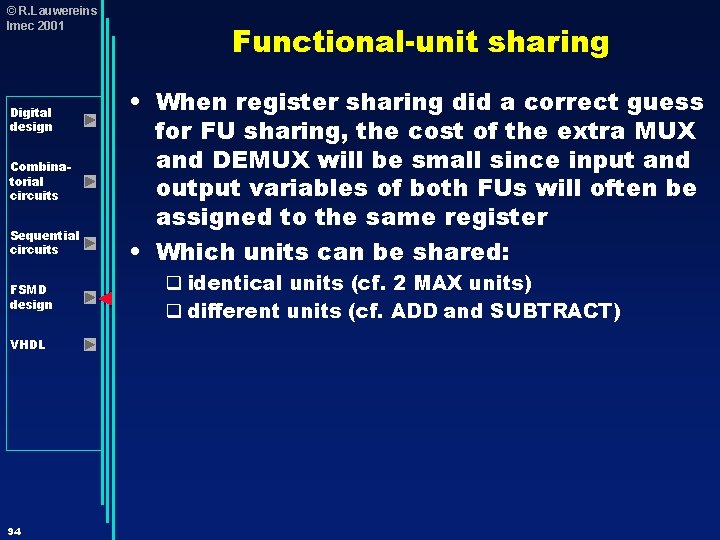 © R.Lauwereins
Imec 2001

Functional-unit sharing

Digital design

Combinatorial circuits

Sequential circuits

FSMD design

VHDL

• When register sharing did a correct guess for FU sharing, the cost of the extra MUX and DEMUX will be small since input and output variables of both FUs will often be assigned to the same register
• Which units can be shared:
❑ identical units (cf. 2 MAX units)
❑ different units (cf. ADD and SUBTRACT)

94